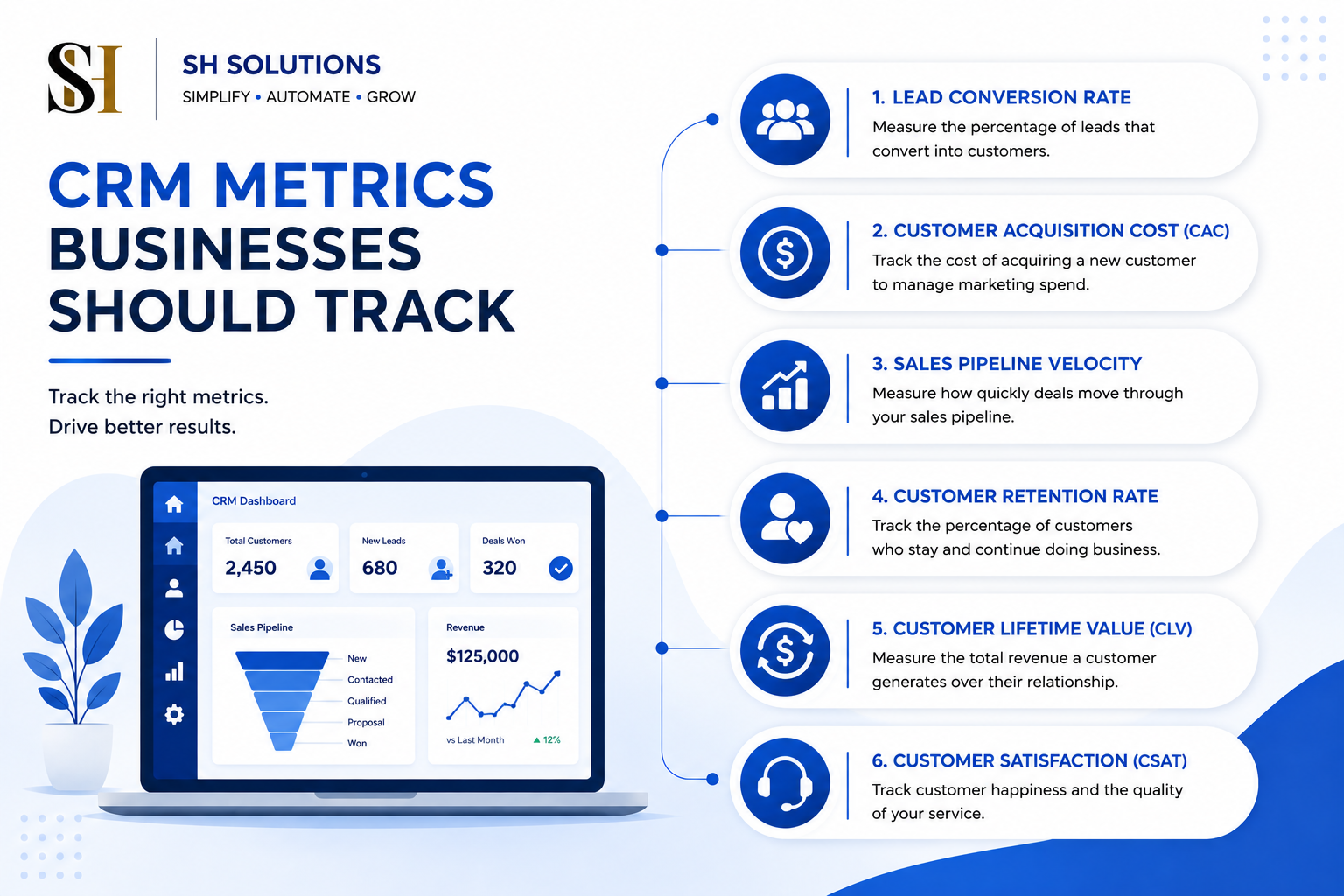 SH

SH SOLUTIONS
SIMPLIFY • AUTOMATE • GROW

CRM METRICS BUSINESSES SHOULD TRACK

Track the right metrics.
Drive better results.

CRM Dashboard

Total Customers
2,450

New Leads
680

Deals Won
320

Sales Pipeline
New
Contacted
Qualified
Proposal
Won

Revenue
$125,000
vs Last Month ▲ 12%

1. LEAD CONVERSION RATE
Measure the percentage of leads that convert into customers.

2. CUSTOMER ACQUISITION COST (CAC)
Track the cost of acquiring a new customer to manage marketing spend.

3. SALES PIPELINE VELOCITY
Measure how quickly deals move through your sales pipeline.

4. CUSTOMER RETENTION RATE
Track the percentage of customers who stay and continue doing business.

5. CUSTOMER LIFETIME VALUE (CLV)
Measure the total revenue a customer generates over their relationship.

6. CUSTOMER SATISFACTION (CSAT)
Track customer happiness and the quality of your service.